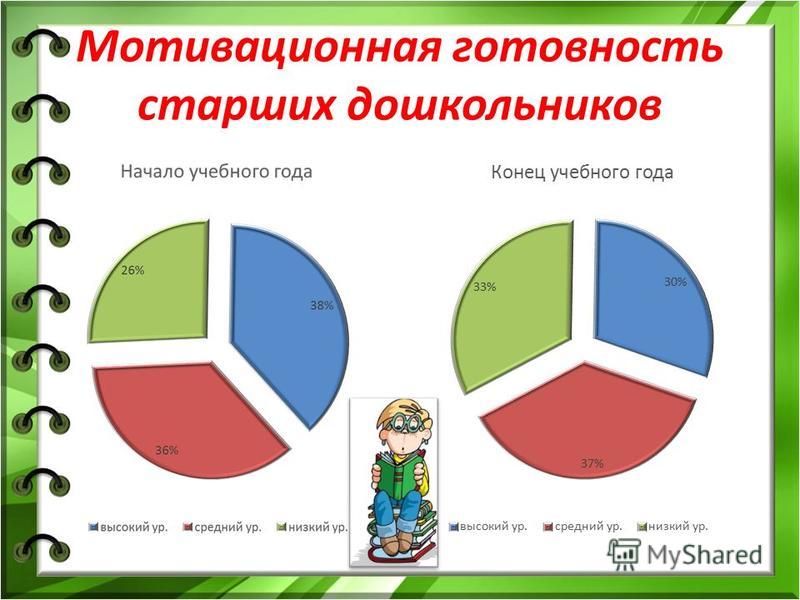 Мотивационная готовность старших дошкольников

Начало учебного года

26%

38%

36%

высокий ур. средний ур. низкий ур.

Конец учебного года

33%

30%

37%

высокий ур. средний ур. низкий ур.

MyShared